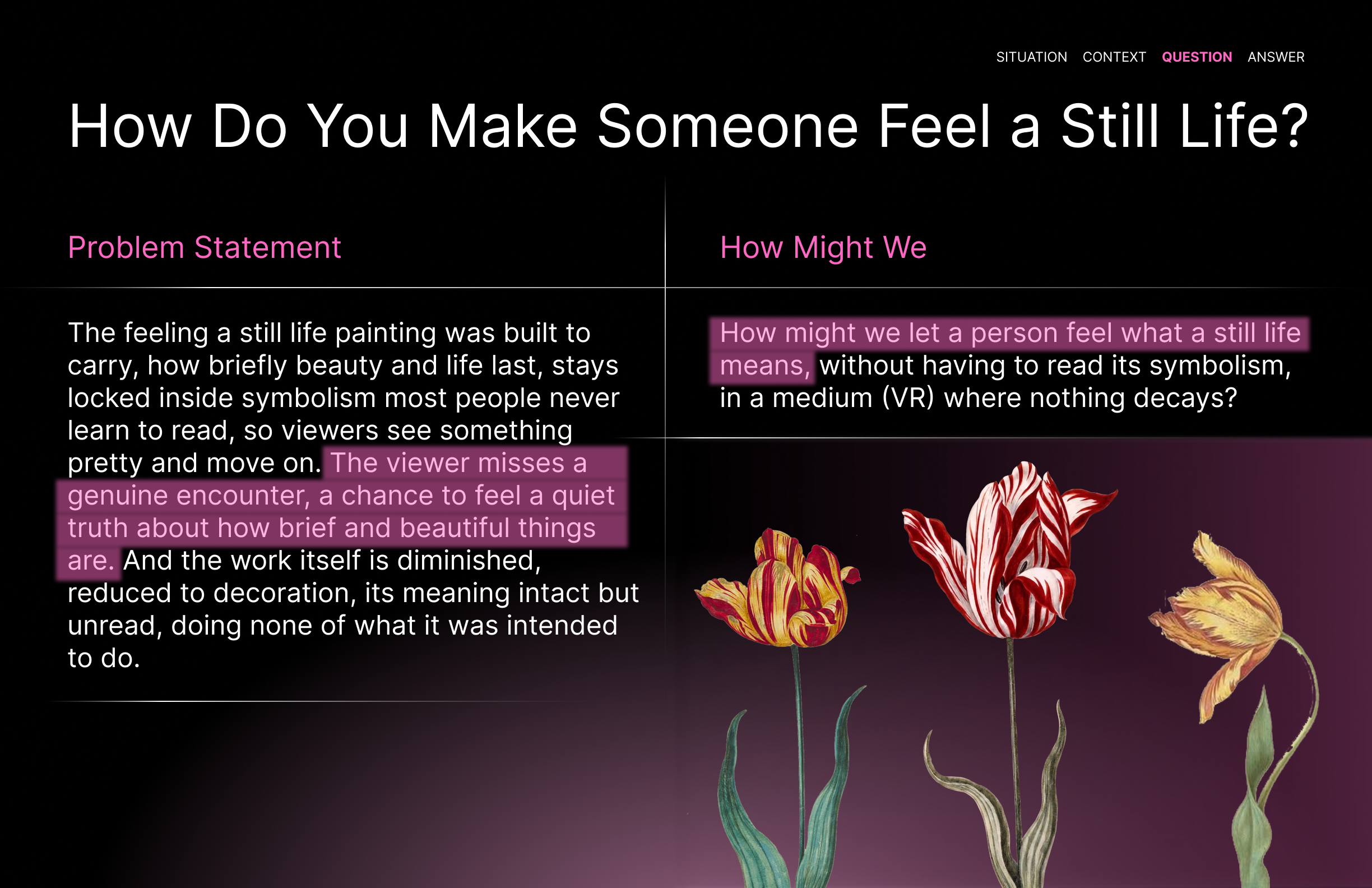 SITUATION CONTEXT QUESTION ANSWER

How Do You Make Someone Feel a Still Life?

Problem Statement

The feeling a still life painting was built to carry, how briefly beauty and life last, stays locked inside symbolism most people never learn to read, so viewers see something pretty and move on. The viewer misses a genuine encounter, a chance to feel a quiet truth about how brief and beautiful things are. And the work itself is diminished, reduced to decoration, its meaning intact but unread, doing none of what it was intended to do.

How Might We

How might we let a person feel what a still life means, without having to read its symbolism, in a medium (VR) where nothing decays?